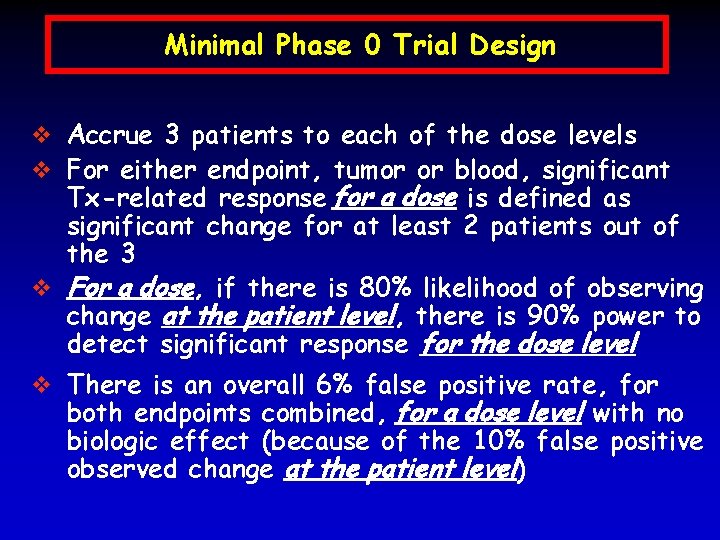 Minimal Phase 0 Trial Design

❖ Accrue 3 patients to each of the dose levels

❖ For either endpoint, tumor or blood, significant Tx-related response for a dose is defined as significant change for at least 2 patients out of the 3

❖ For a dose, if there is 80% likelihood of observing change at the patient level, there is 90% power to detect significant response for the dose level

❖ There is an overall 6% false positive rate, for both endpoints combined, for a dose level with no biologic effect (because of the 10% false positive observed change at the patient level)